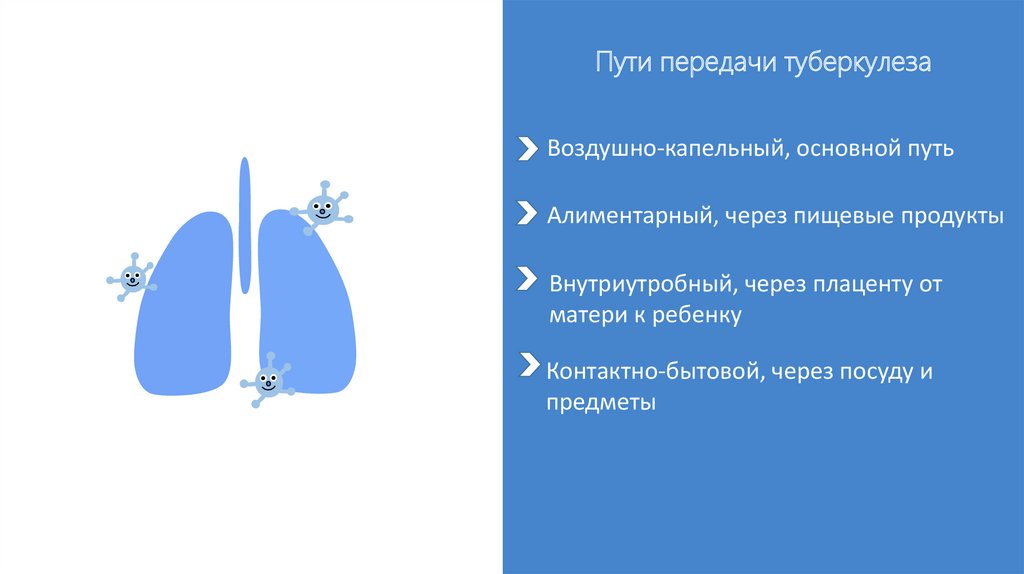 Пути передачи туберкулеза

Воздушно-капельный, основной путь

Алиментарный, через пищевые продукты

Внутриутробный, через плаценту от матери к ребенку

Контактно-бытовой, через посуду и предметы